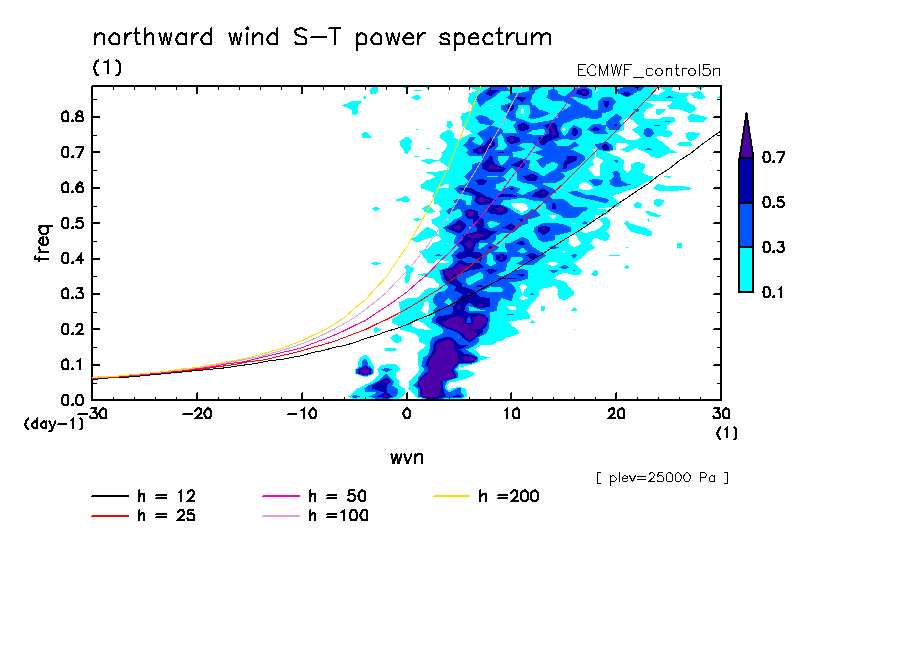 northward wind S−T power spectrum

(1)

ECMWF_control5n

freq

0.8
0.7
0.6
0.5
0.4
0.3
0.2
0.1
0.0

(day-1)

−30
−20
−10
0
10
20
30

(1)

wvn

0.7
0.5
0.3
0.1

[ plev=25000 Pa ]

h = 12
h = 25
h = 50
h =100
h =200